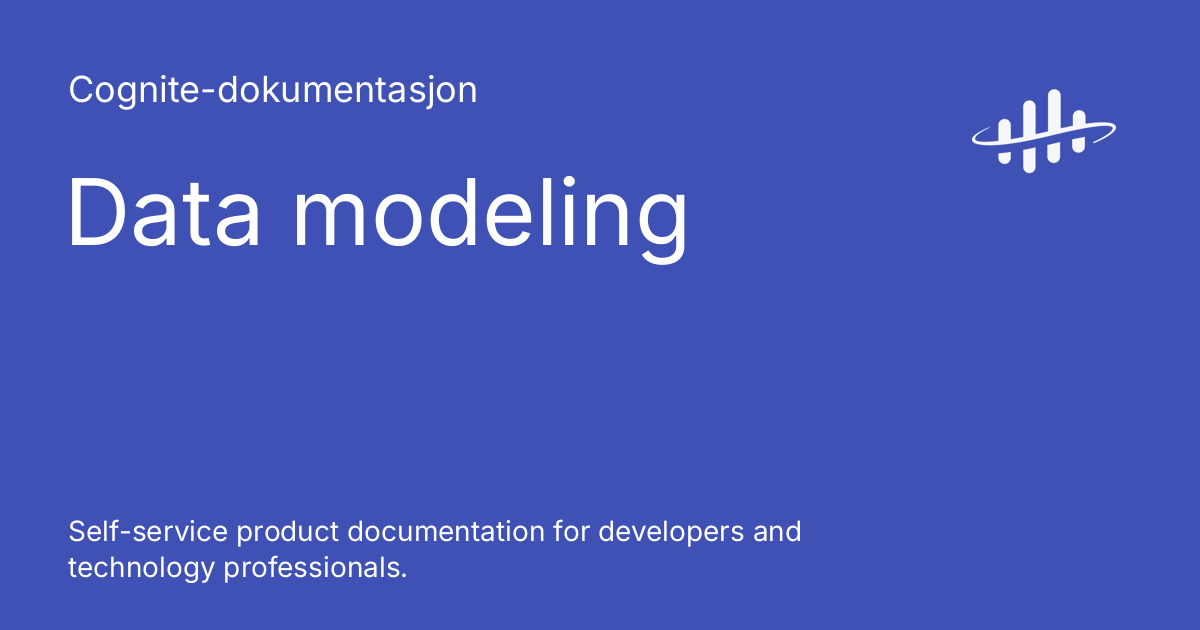 Cognite-dokumentasjon

Data modeling

Self-service product documentation for developers and technology professionals.